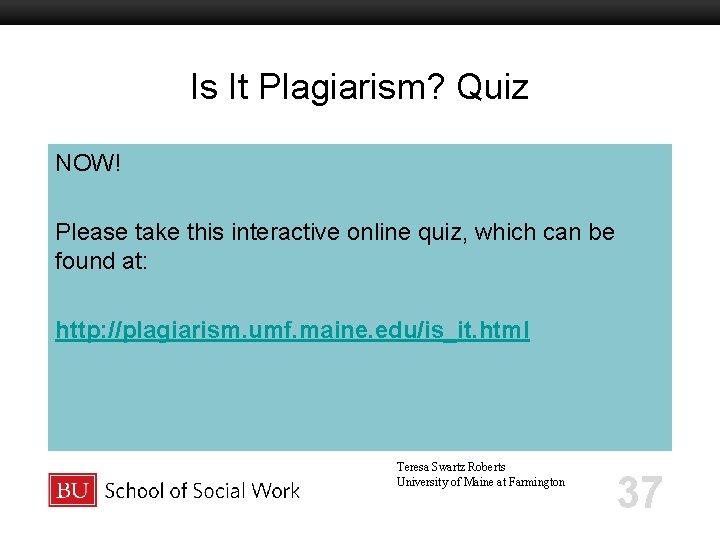 Is It Plagiarism? Quiz

NOW!

Please take this interactive online quiz, which can be found at:

http://plagiarism.umf.maine.edu/is_it.html

BU School of Social Work

Teresa Swartz Roberts
University of Maine at Farmington

37